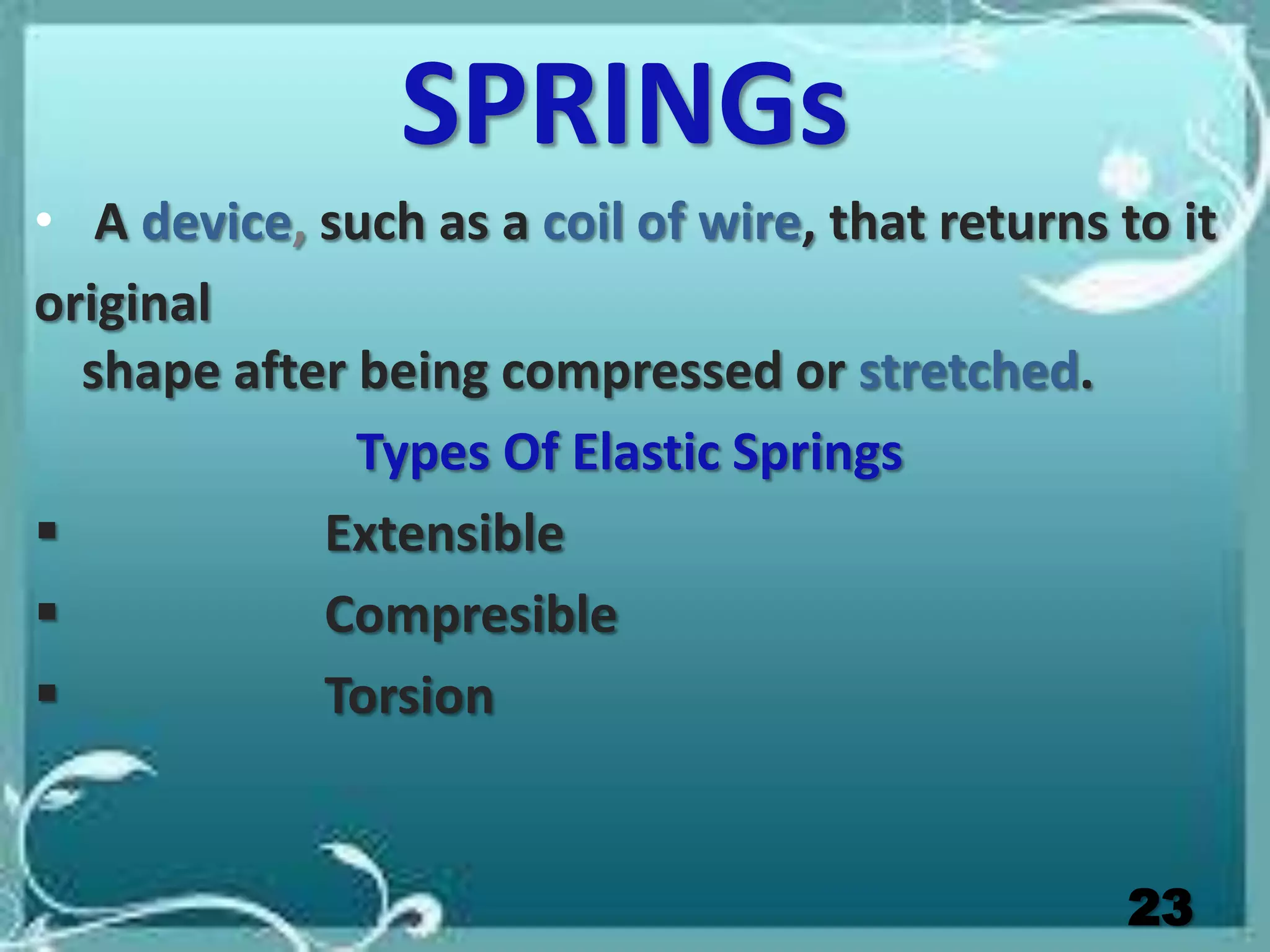 SPRINGs

• A device, such as a coil of wire, that returns to it original shape after being compressed or stretched.

Types Of Elastic Springs

▪ Extensible
▪ Compresible
▪ Torsion

23